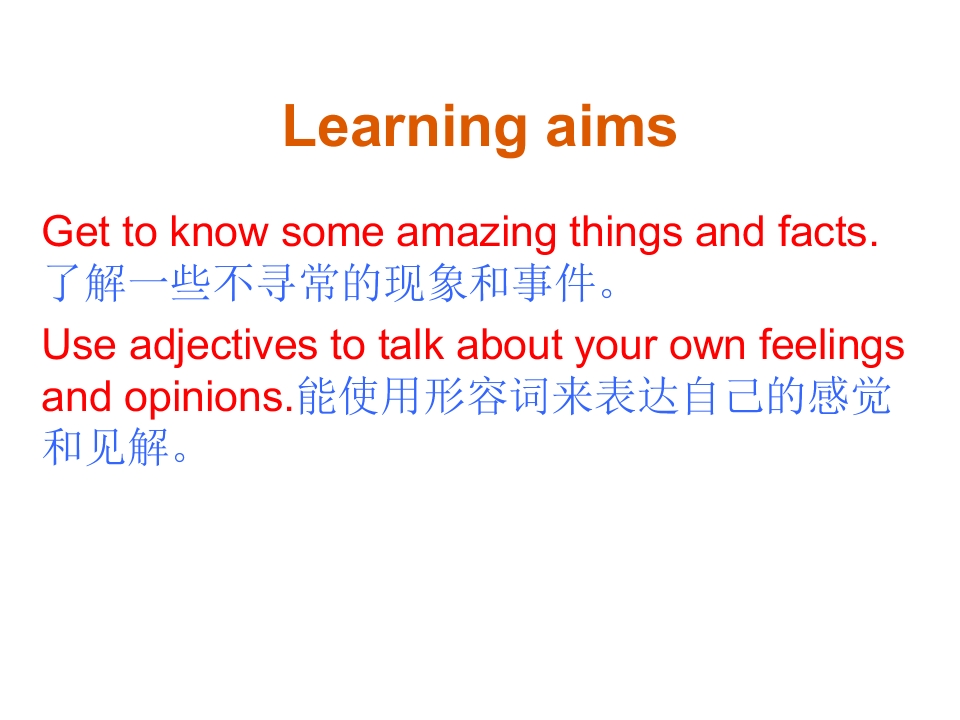 Learning aims

Get to know some amazing things and facts. 了解一些不寻常的现象和事件。

Use adjectives to talk about your own feelings and opinions.能使用形容词来表达自己的感觉和见解。